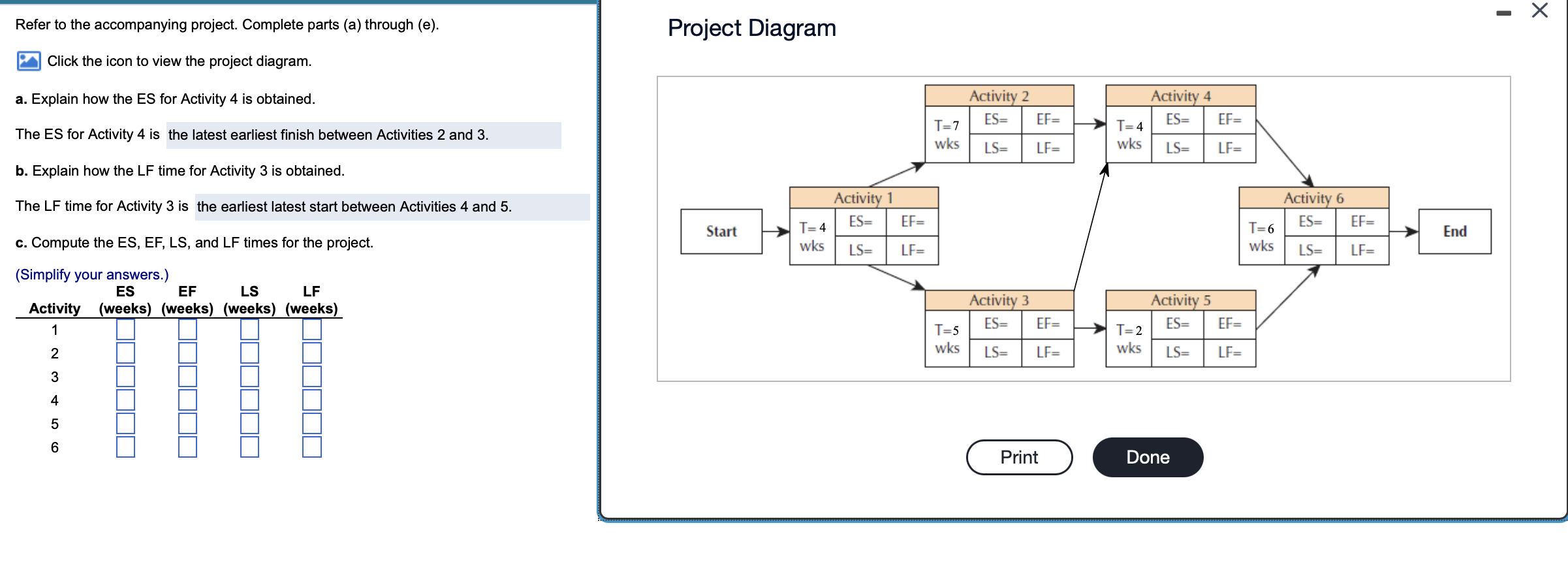 Refer to the accompanying project. Complete parts (a) through (e).

Click the icon to view the project diagram.

a. Explain how the ES for Activity 4 is obtained.

The ES for Activity 4 is the latest earliest finish between Activities 2 and 3.

b. Explain how the LF time for Activity 3 is obtained.

The LF time for Activity 3 is the earliest latest start between Activities 4 and 5.

c. Compute the ES, EF, LS, and LF times for the project.

(Simplify your answers.)

| Activity | ES (weeks) | EF (weeks) | LS (weeks) | LF (weeks) |
|---|---|---|---|---|
| 1 | | | | |
| 2 | | | | |
| 3 | | | | |
| 4 | | | | |
| 5 | | | | |
| 6 | | | | |

Project Diagram

Start

Activity 1
T=4 wks
ES= EF=
LS= LF=

Activity 2
T=7 wks
ES= EF=
LS= LF=

Activity 3
T=5 wks
ES= EF=
LS= LF=

Activity 4
T=4 wks
ES= EF=
LS= LF=

Activity 5
T=2 wks
ES= EF=
LS= LF=

Activity 6
T=6 wks
ES= EF=
LS= LF=

End

Print
Done